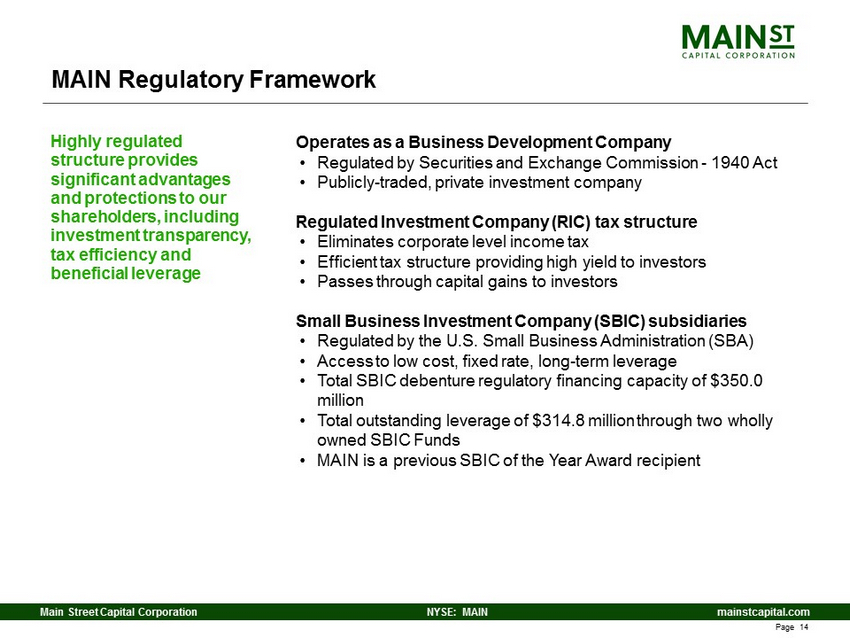 MAIN ST
CAPITAL CORPORATION

MAIN Regulatory Framework

Highly regulated structure provides significant advantages and protections to our shareholders, including investment transparency, tax efficiency and beneficial leverage

Operates as a Business Development Company
• Regulated by Securities and Exchange Commission - 1940 Act
• Publicly-traded, private investment company

Regulated Investment Company (RIC) tax structure
• Eliminates corporate level income tax
• Efficient tax structure providing high yield to investors
• Passes through capital gains to investors

Small Business Investment Company (SBIC) subsidiaries
• Regulated by the U.S. Small Business Administration (SBA)
• Access to low cost, fixed rate, long-term leverage
• Total SBIC debenture regulatory financing capacity of $350.0 million
• Total outstanding leverage of $314.8 million through two wholly owned SBIC Funds
• MAIN is a previous SBIC of the Year Award recipient

Main Street Capital Corporation NYSE: MAIN mainstcapital.com
Page 14